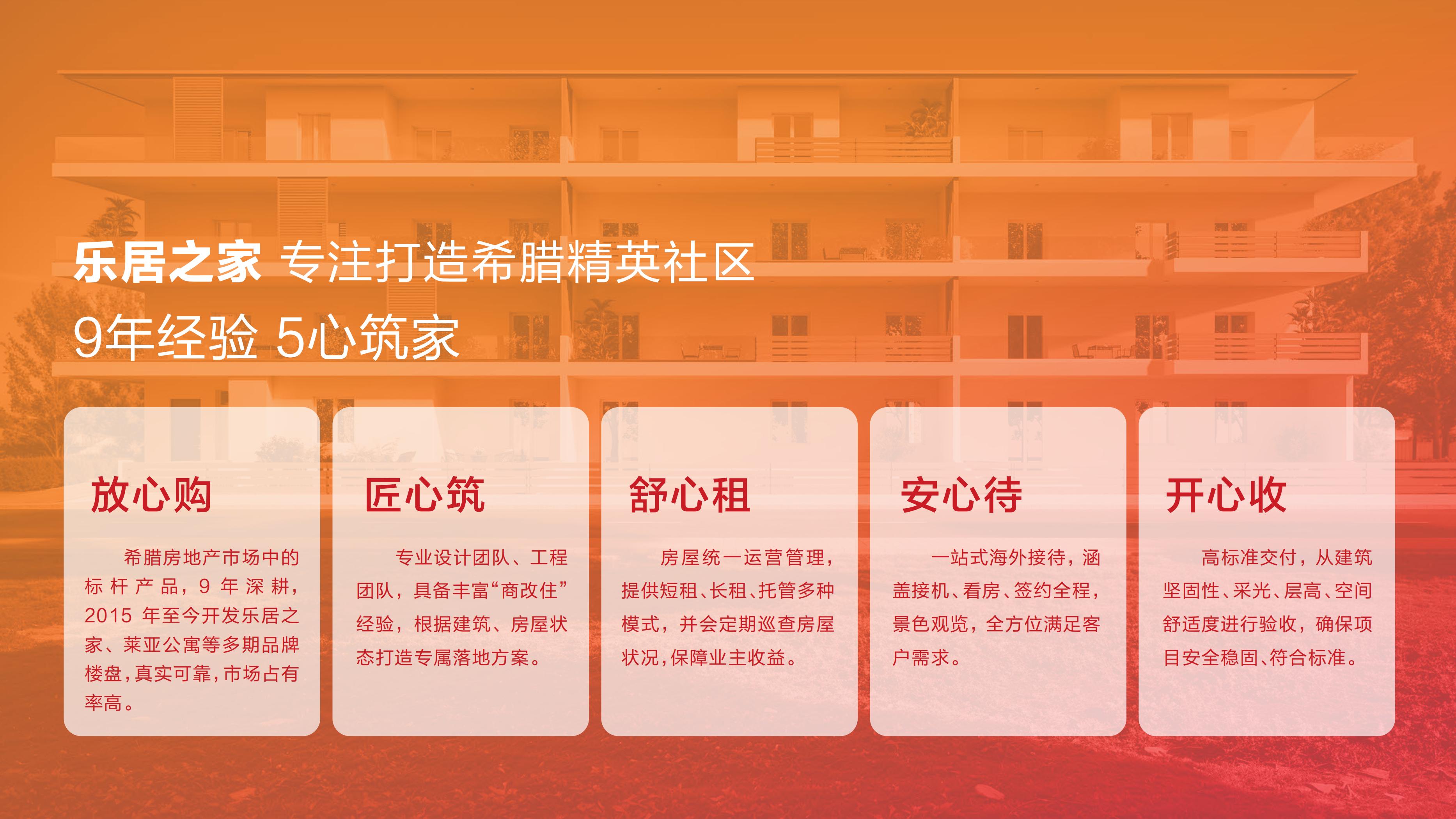 乐居之家 专注打造希腊精英社区

9年经验 5心筑家

放心购

希腊房地产市场中的标杆产品，9年深耕，2015年至今开发乐居之家、莱亚公寓等多期品牌楼盘，真实可靠，市场占有率高。

匠心筑

专业设计团队、工程团队，具备丰富“商改住”经验，根据建筑、房屋状态打造专属落地方案。

舒心租

房屋统一运营管理，提供短租、长租、托管多种模式，并会定期巡查房屋状况，保障业主收益。

安心待

一站式海外接待，涵盖接机、看房、签约全程，景色观览，全方位满足客户需求。

开心收

高标准交付，从建筑坚固性、采光、层高、空间舒适度进行验收，确保项目安全稳固、符合标准。